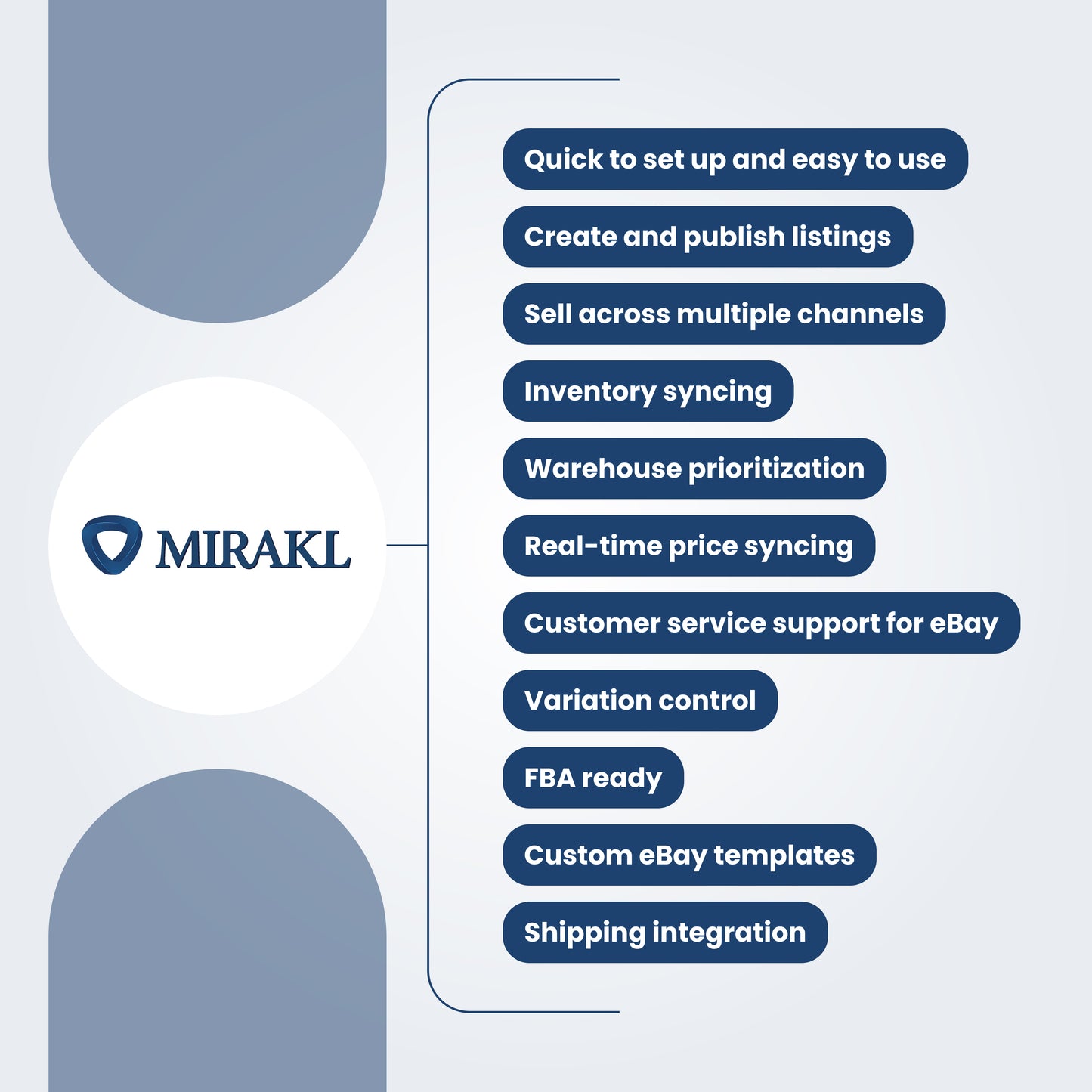 MIRAKL

Quick to set up and easy to use

Create and publish listings

Sell across multiple channels

Inventory syncing

Warehouse prioritization

Real-time price syncing

Customer service support for eBay

Variation control

FBA ready

Custom eBay templates

Shipping integration